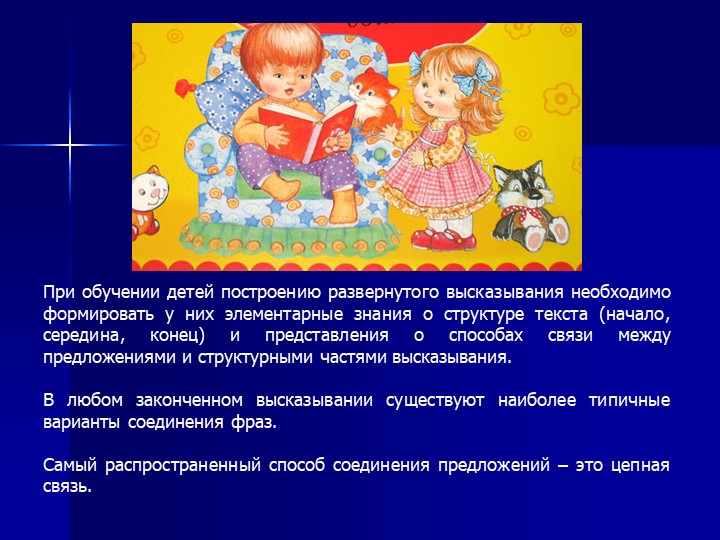 При обучении детей построению развернутого высказывания необходимо формировать у них элементарные знания о структуре текста (начало, середина, конец) и представления о способах связи между предложениями и структурными частями высказывания.

В любом законченном высказывании существуют наиболее типичные варианты соединения фраз.

Самый распространенный способ соединения предложений – это цепная связь.